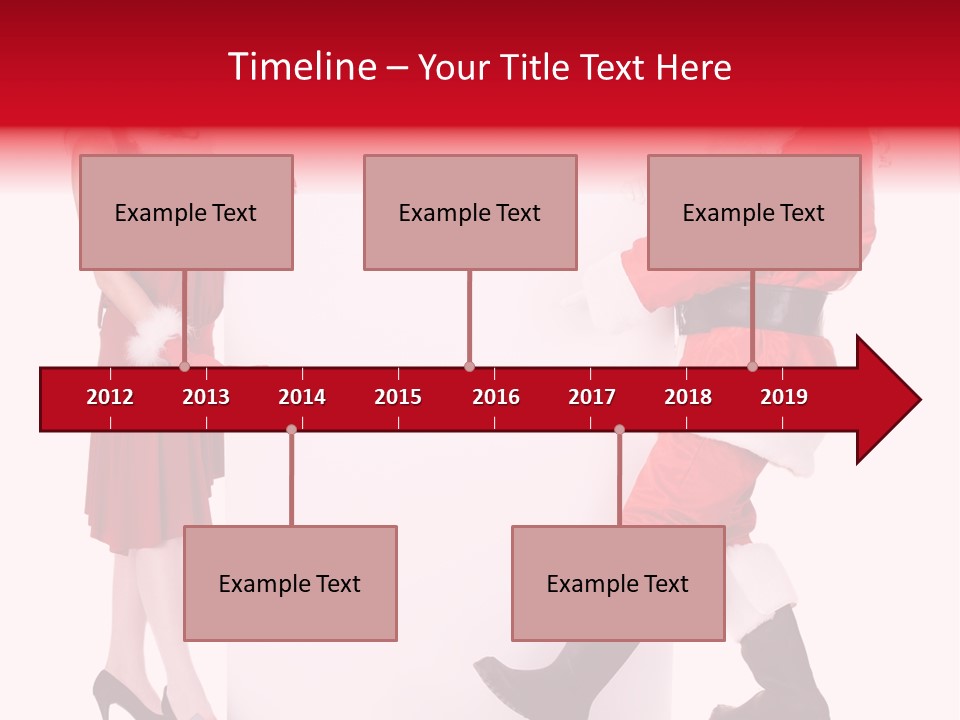 Timeline – Your Title Text Here

Example Text

Example Text

Example Text

2012 2013 2014 2015 2016 2017 2018 2019

Example Text

Example Text